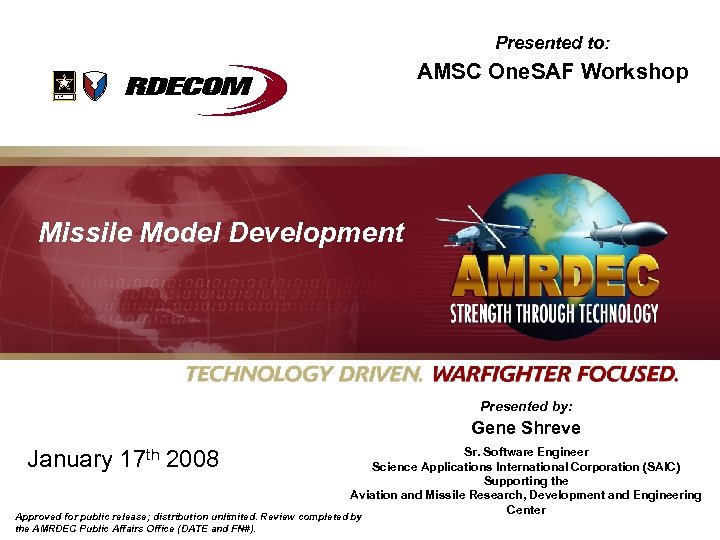 RDECOM

Presented to:
AMSC OneSAF Workshop

Missile Model Development

AMRDEC
STRENGTH THROUGH TECHNOLOGY

TECHNOLOGY DRIVEN. WARFIGHTER FOCUSED.

Presented by:
Gene Shreve

Sr. Software Engineer
Science Applications International Corporation (SAIC)
Supporting the
Aviation and Missile Research, Development and Engineering Center

January 17$^{th}$ 2008

Approved for public release; distribution unlimited. Review completed by the AMRDEC Public Affairs Office (DATE and FN#).